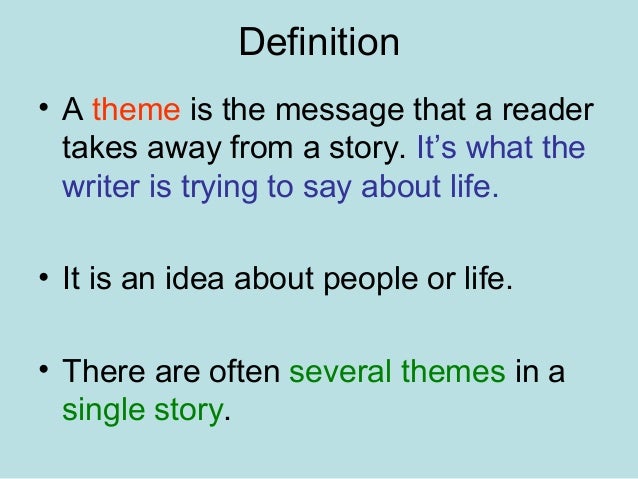 Definition

• A theme is the message that a reader takes away from a story. It’s what the writer is trying to say about life.

• It is an idea about people or life.

• There are often several themes in a single story.